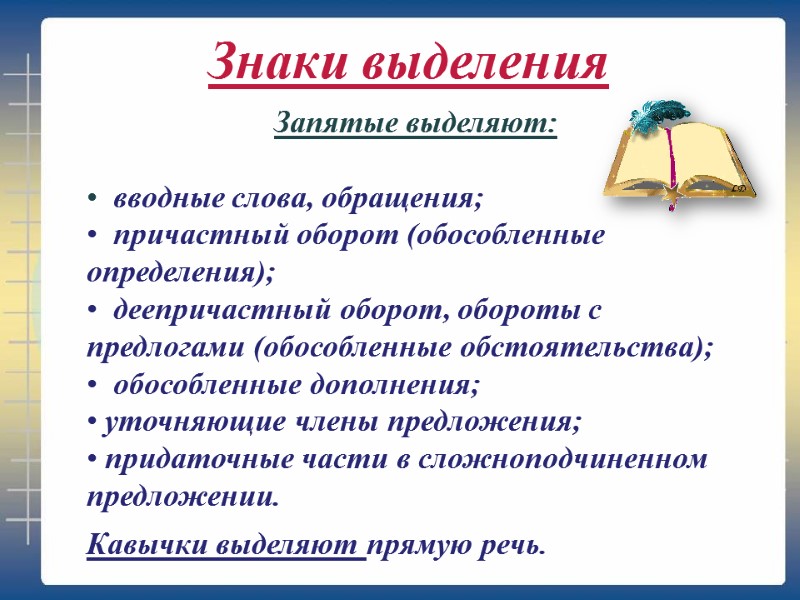 Знаки выделения

Запятые выделяют:

• вводные слова, обращения;
• причастный оборот (обособленные определения);
• деепричастный оборот, обороты с предлогами (обособленные обстоятельства);
• обособленные дополнения;
• уточняющие члены предложения;
• придаточные части в сложноподчиненном предложении.

Кавычки выделяют прямую речь.